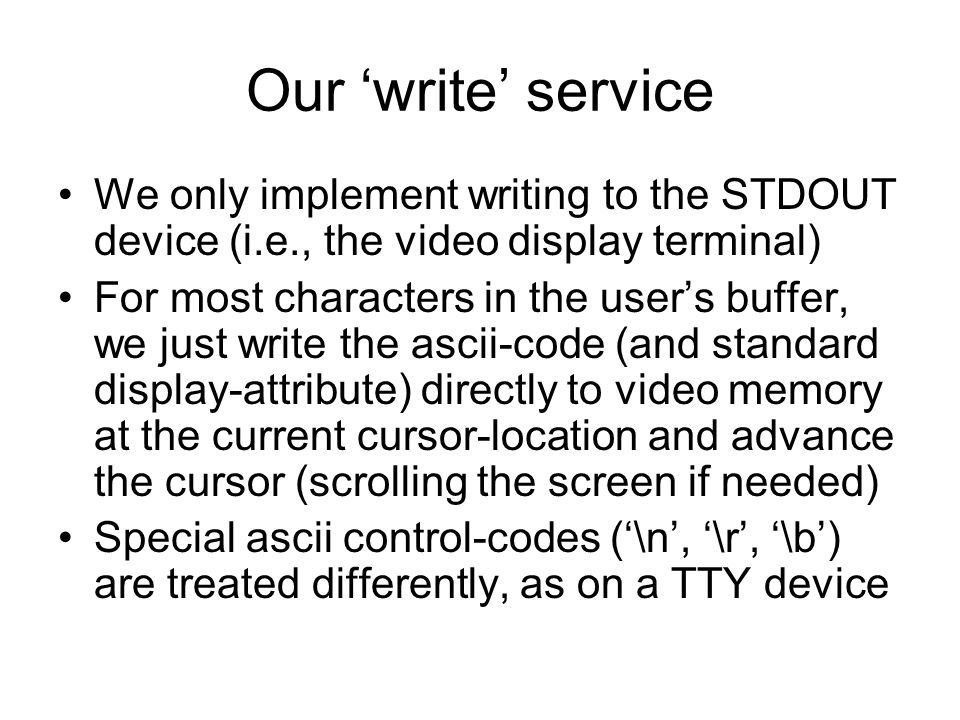 Our ‘write’ service

• We only implement writing to the STDOUT device (i.e., the video display terminal)

• For most characters in the user’s buffer, we just write the ascii-code (and standard display-attribute) directly to video memory at the current cursor-location and advance the cursor (scrolling the screen if needed)

• Special ascii control-codes (‘\n’, ‘\r’, ‘\b’) are treated differently, as on a TTY device